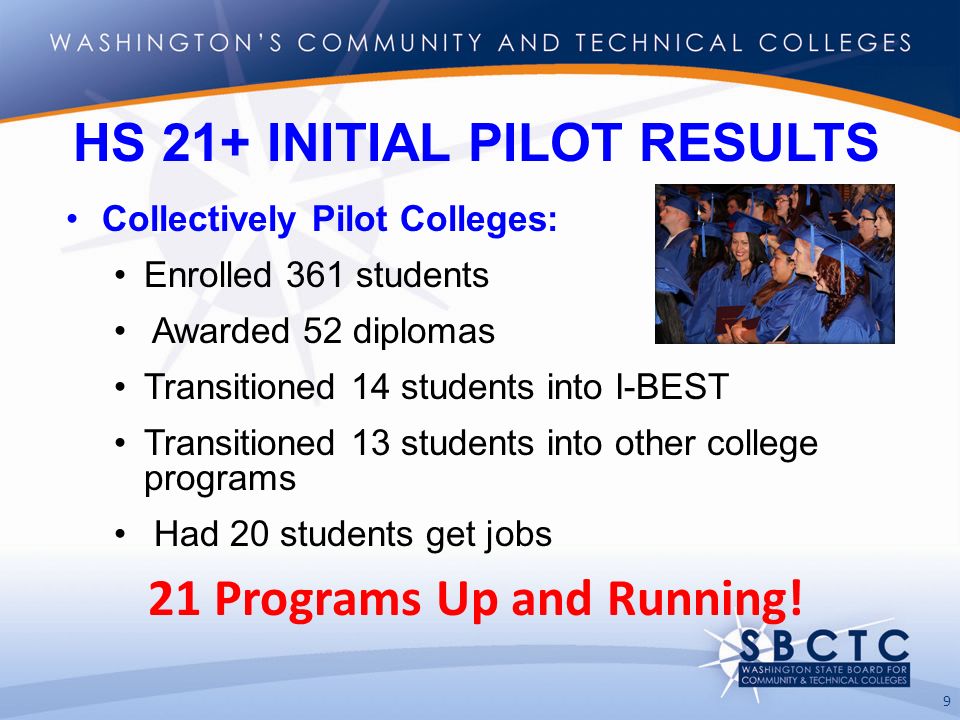 WASHINGTON'S COMMUNITY AND TECHNICAL COLLEGES

HS 21+ INITIAL PILOT RESULTS

• Collectively Pilot Colleges:
  • Enrolled 361 students
  • Awarded 52 diplomas
  • Transitioned 14 students into I-BEST
  • Transitioned 13 students into other college programs
  • Had 20 students get jobs

21 Programs Up and Running!

SBCTC
WASHINGTON STATE BOARD FOR COMMUNITY & TECHNICAL COLLEGES

9